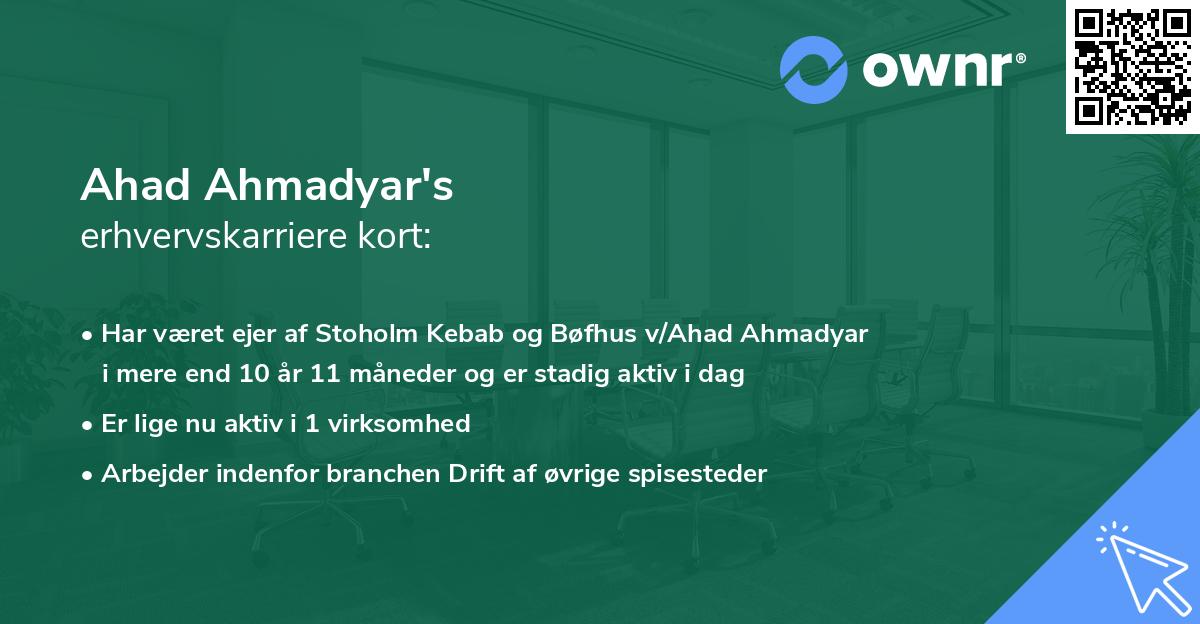 ownr®

Ahad Ahmadyar's
erhvervskarriere kort:

• Har været ejer af Stoholm Kebab og Bøfhus v/Ahad Ahmadyar i mere end 10 år 11 måneder og er stadig aktiv i dag

• Er lige nu aktiv i 1 virksomhed

• Arbejder indenfor branchen Drift af øvrige spisesteder